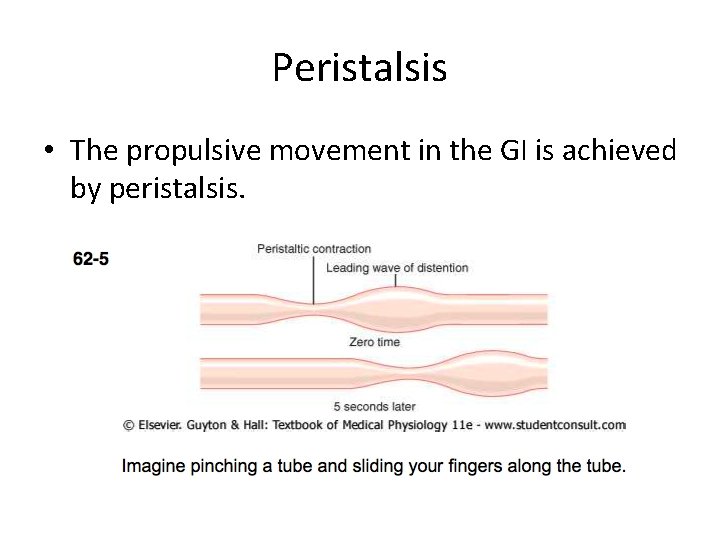 Peristalsis

• The propulsive movement in the GI is achieved by peristalsis.

62-5

Peristaltic contraction

Leading wave of distention

Zero time

5 seconds later

© Elsevier. Guyton & Hall: Textbook of Medical Physiology 11e - www.studentconsult.com

Imagine pinching a tube and sliding your fingers along the tube.